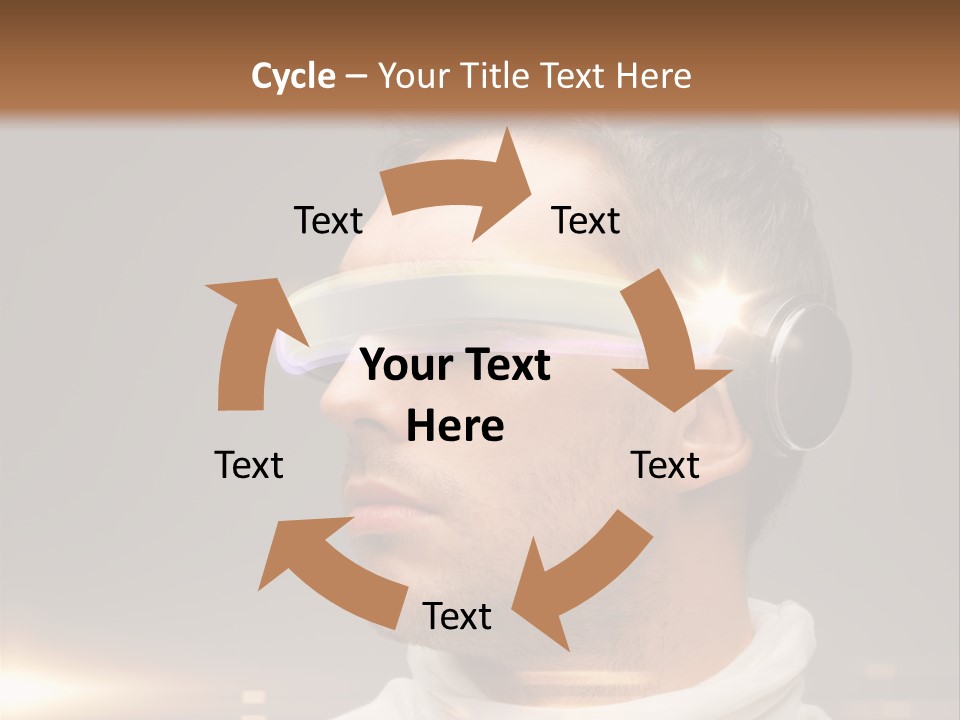 Cycle – Your Title Text Here

Text

Text

Your Text Here

Text

Text

Text